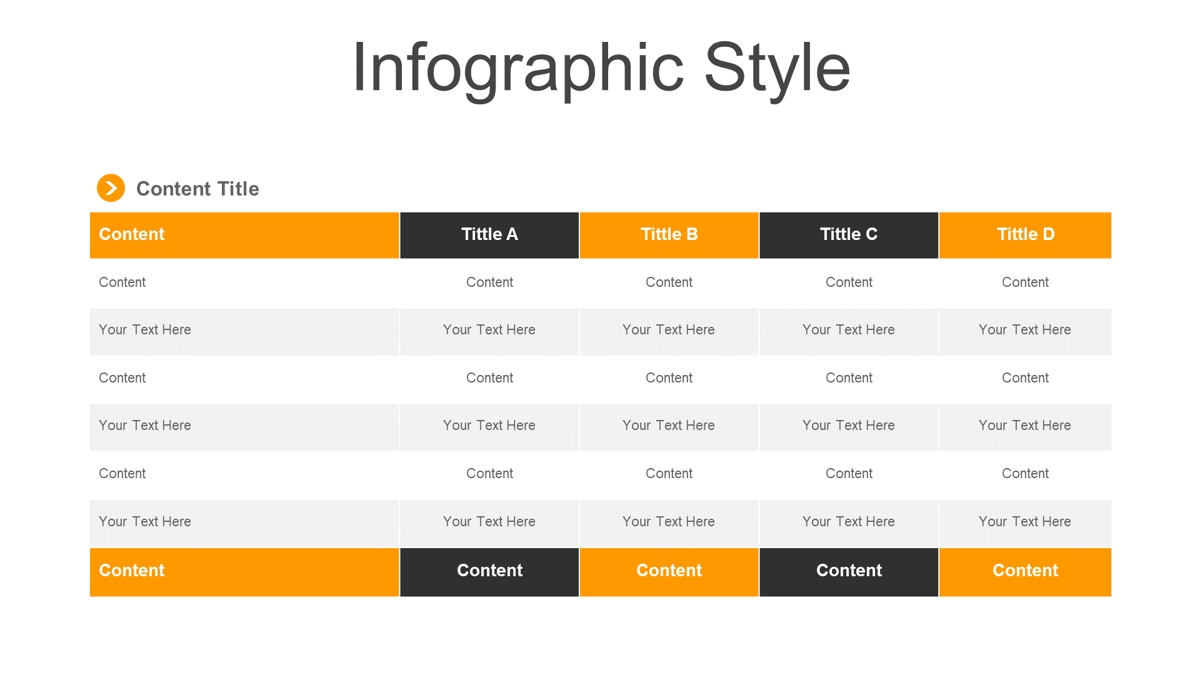 Infographic Style

Content Title

| Content | Tittle A | Tittle B | Tittle C | Tittle D |
|---|---|---|---|---|
| Content | Content | Content | Content | Content |
| Your Text Here | Your Text Here | Your Text Here | Your Text Here | Your Text Here |
| Content | Content | Content | Content | Content |
| Your Text Here | Your Text Here | Your Text Here | Your Text Here | Your Text Here |
| Content | Content | Content | Content | Content |
| Your Text Here | Your Text Here | Your Text Here | Your Text Here | Your Text Here |
| Content | Content | Content | Content | Content |